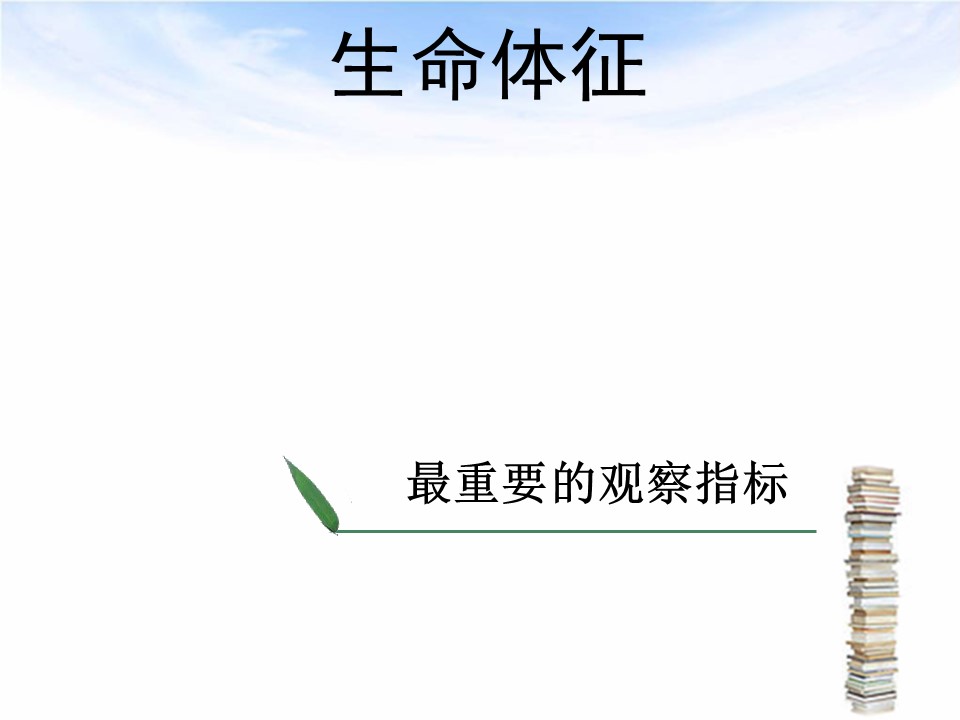 生命体征

最重要的观察指标